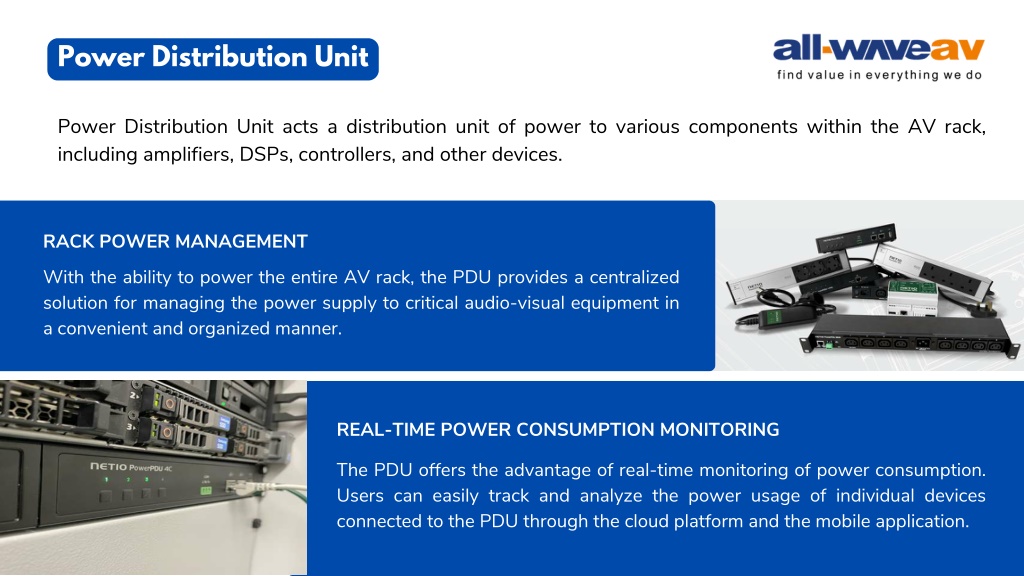 Power Distribution Unit

all-waveav
find value in everything we do

Power Distribution Unit acts a distribution unit of power to various components within the AV rack, including amplifiers, DSPs, controllers, and other devices.

RACK POWER MANAGEMENT

With the ability to power the entire AV rack, the PDU provides a centralized solution for managing the power supply to critical audio-visual equipment in a convenient and organized manner.

NETIO PowerPDU 4C

REAL-TIME POWER CONSUMPTION MONITORING

The PDU offers the advantage of real-time monitoring of power consumption. Users can easily track and analyze the power usage of individual devices connected to the PDU through the cloud platform and the mobile application.